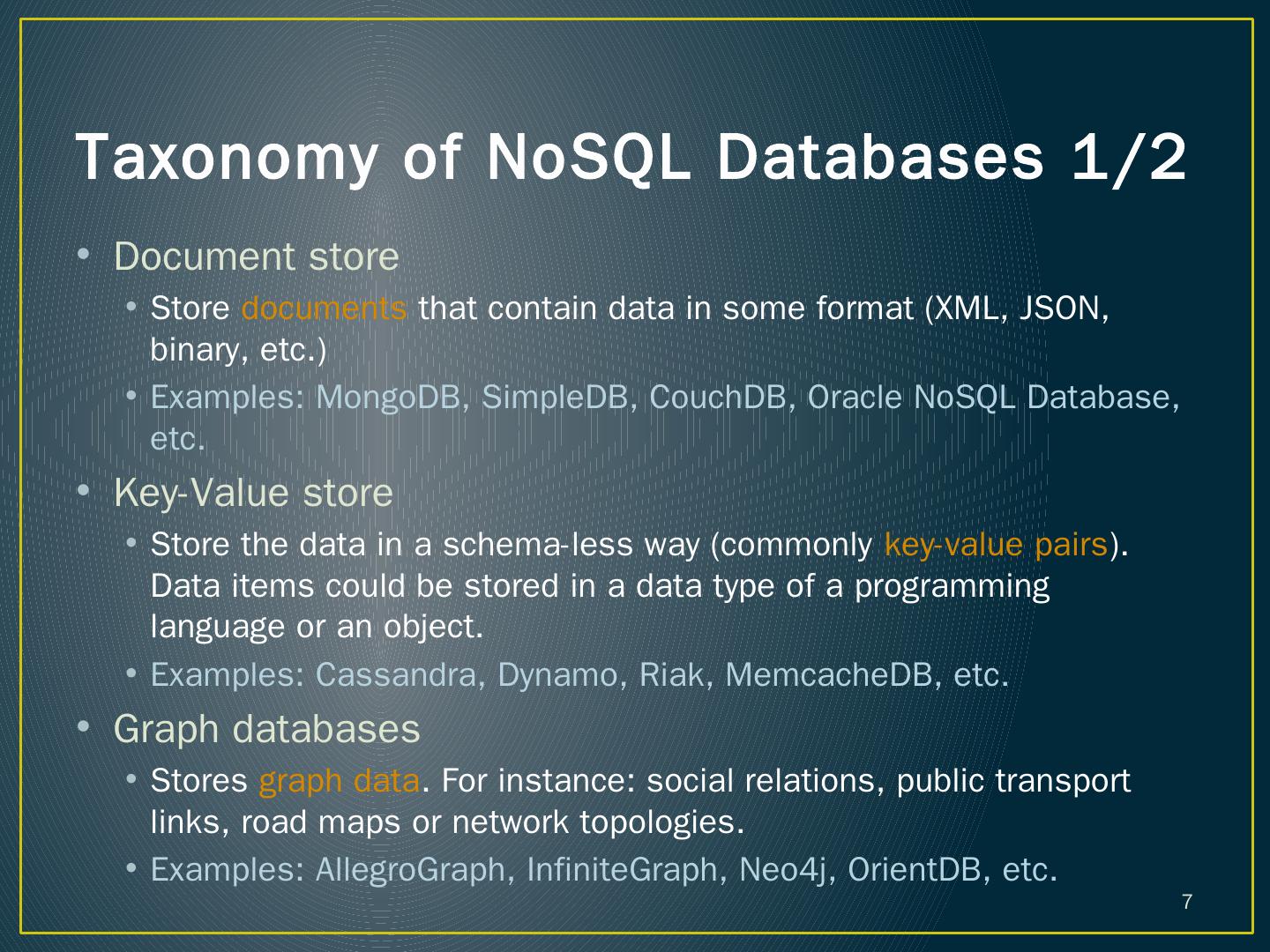 Taxonomy of NoSQL Databases 1/2

• Document store
  • Store documents that contain data in some format (XML, JSON, binary, etc.)
  • Examples: MongoDB, SimpleDB, CouchDB, Oracle NoSQL Database, etc.
• Key-Value store
  • Store the data in a schema-less way (commonly key-value pairs). Data items could be stored in a data type of a programming language or an object.
  • Examples: Cassandra, Dynamo, Riak, MemcacheDB, etc.
• Graph databases
  • Stores graph data. For instance: social relations, public transport links, road maps or network topologies.
  • Examples: AllegroGraph, InfiniteGraph, Neo4j, OrientDB, etc.

7